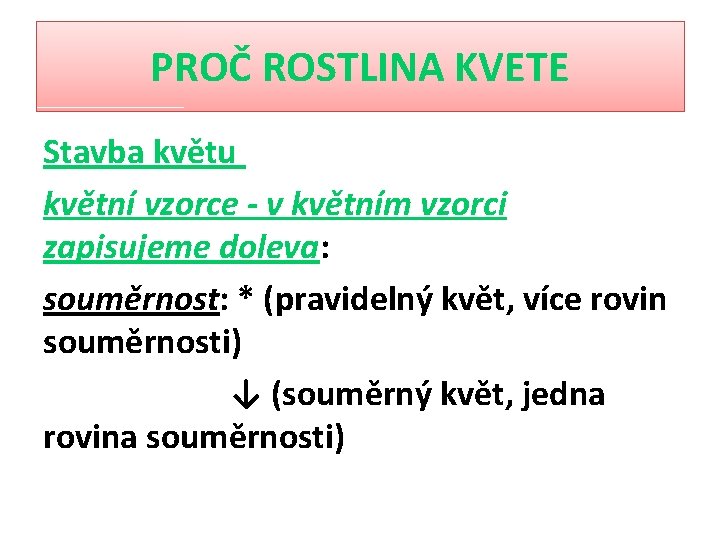 PROČ ROSTLINA KVETE

Stavba květu

květní vzorce - v květním vzorci zapisujeme doleva:

souměrnost: * (pravidelný květ, více rovin souměrnosti)

↓ (souměrný květ, jedna rovina souměrnosti)